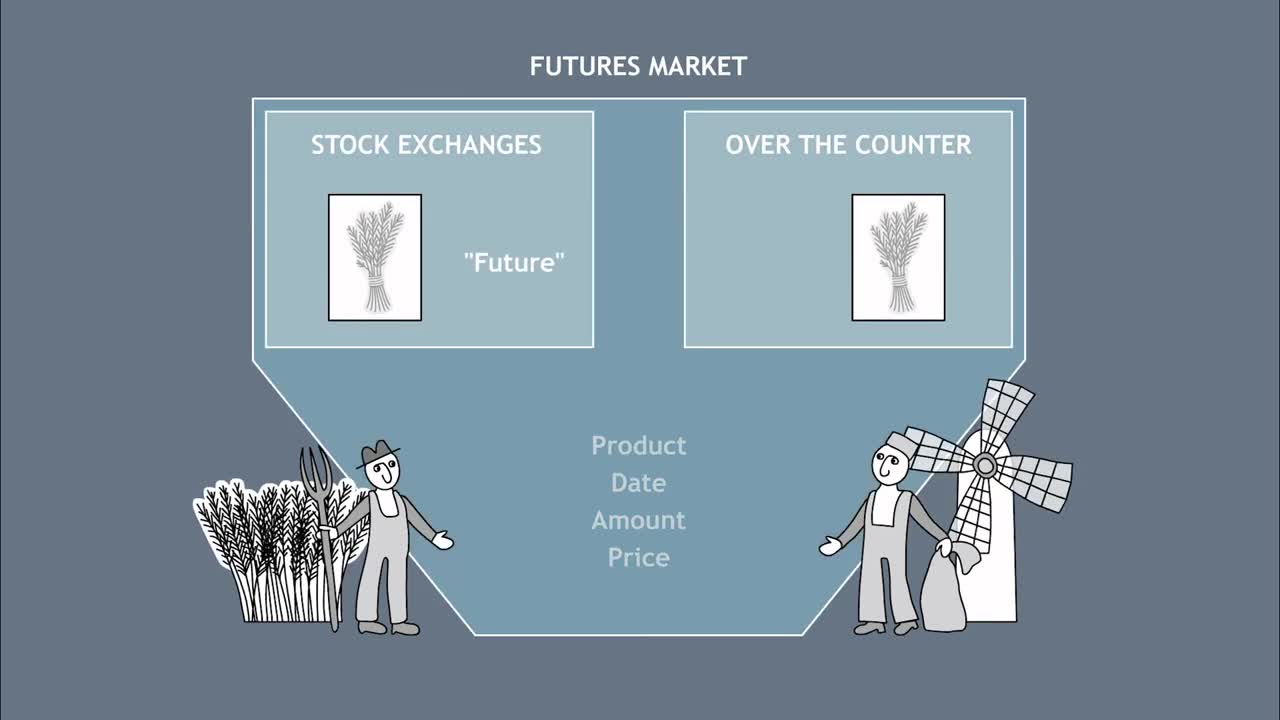 FUTURES MARKET

STOCK EXCHANGES

"Future"

OVER THE COUNTER

Product
Date
Amount
Price